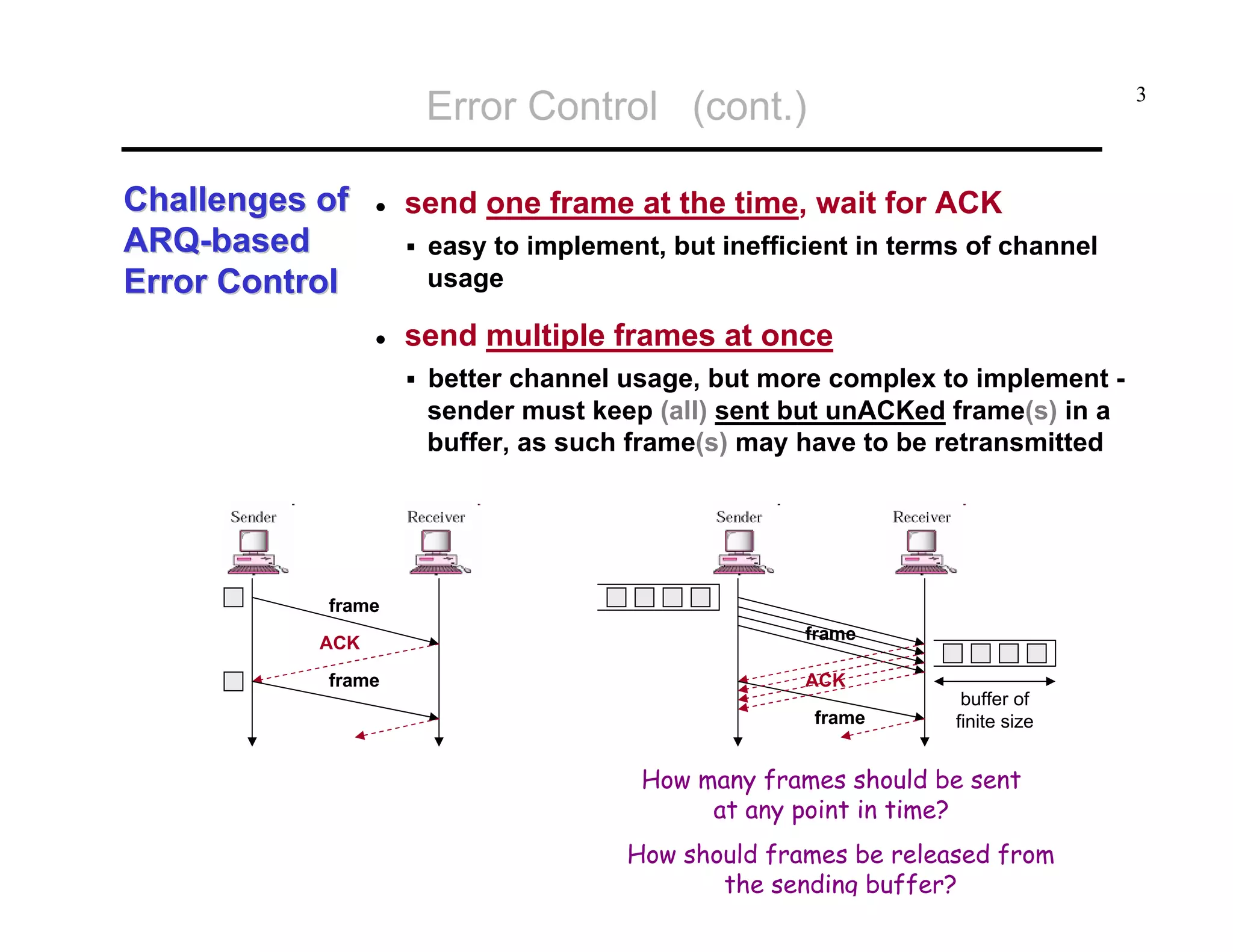 Error Control (cont.)

3

Challenges of ARQ-based Error Control

• send one frame at the time, wait for ACK
  ▪ easy to implement, but inefficient in terms of channel usage

• send multiple frames at once
  ▪ better channel usage, but more complex to implement - sender must keep (all) sent but unACKed frame(s) in a buffer, as such frame(s) may have to be retransmitted

Sender
Receiver
frame
ACK
frame

Sender
Receiver
frame
ACK
frame
buffer of finite size

How many frames should be sent at any point in time?

How should frames be released from the sending buffer?